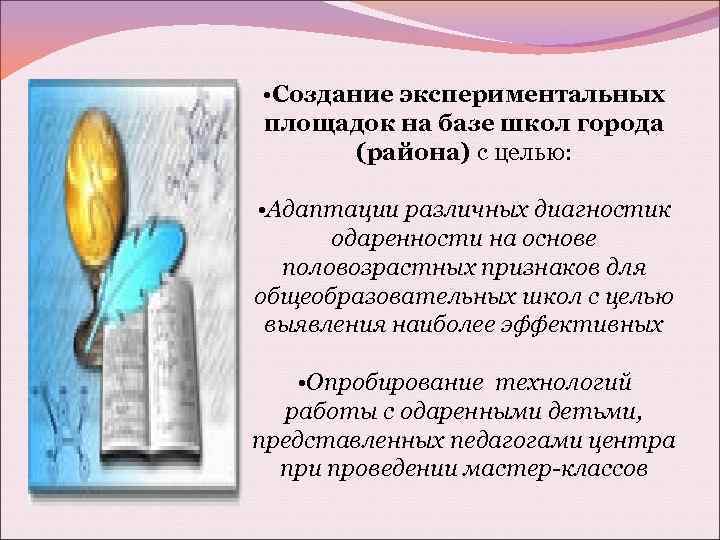 •Создание экспериментальных площадок на базе школ города (района) с целью:

•Адаптации различных диагностик одаренности на основе половозрастных признаков для общеобразовательных школ с целью выявления наиболее эффективных

•Опробирование технологий работы с одаренными детьми, представленных педагогами центра при проведении мастер-классов